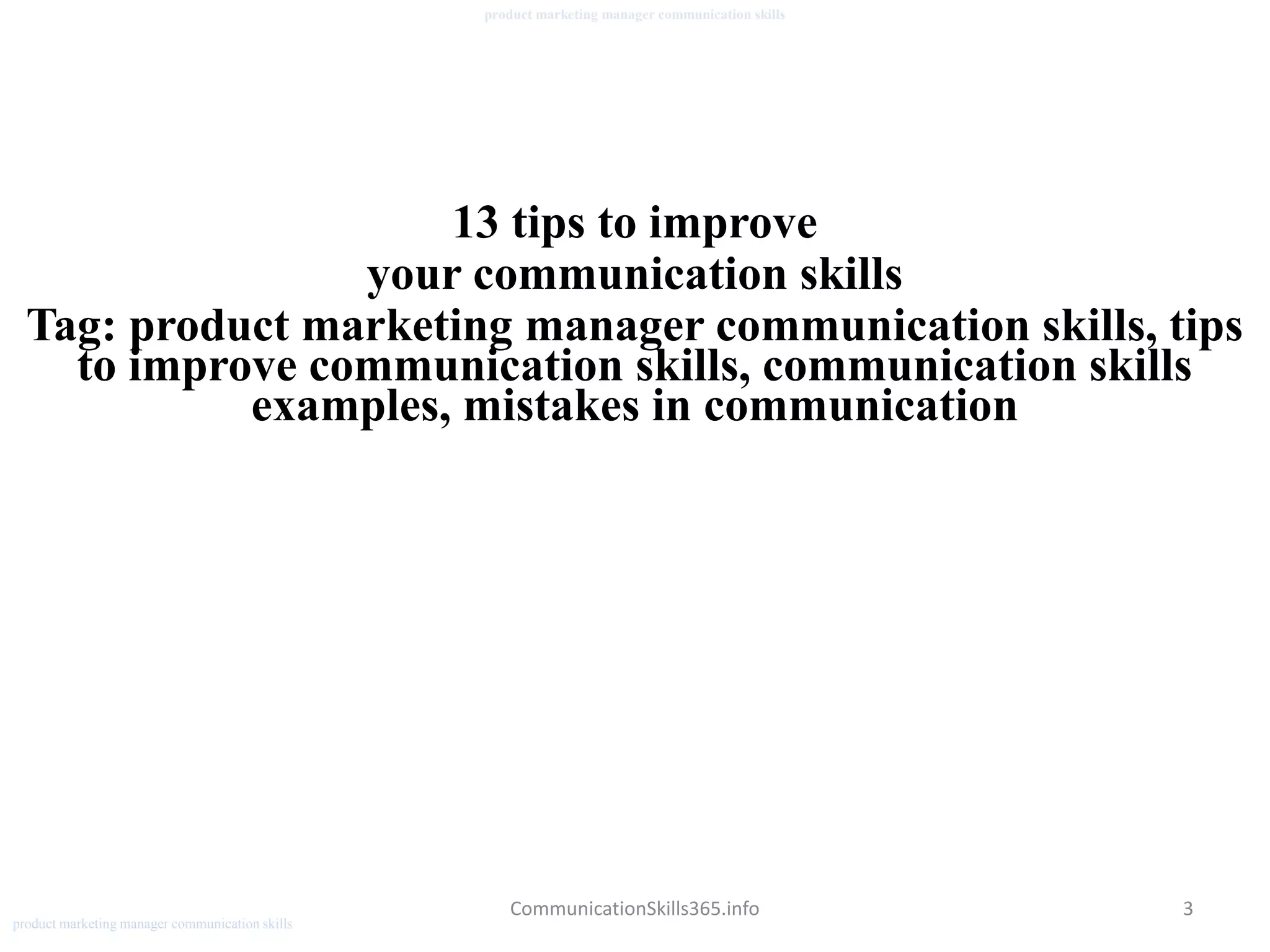 product marketing manager communication skills

13 tips to improve
your communication skills
Tag: product marketing manager communication skills, tips to improve communication skills, communication skills examples, mistakes in communication

CommunicationSkills365.info

3

product marketing manager communication skills